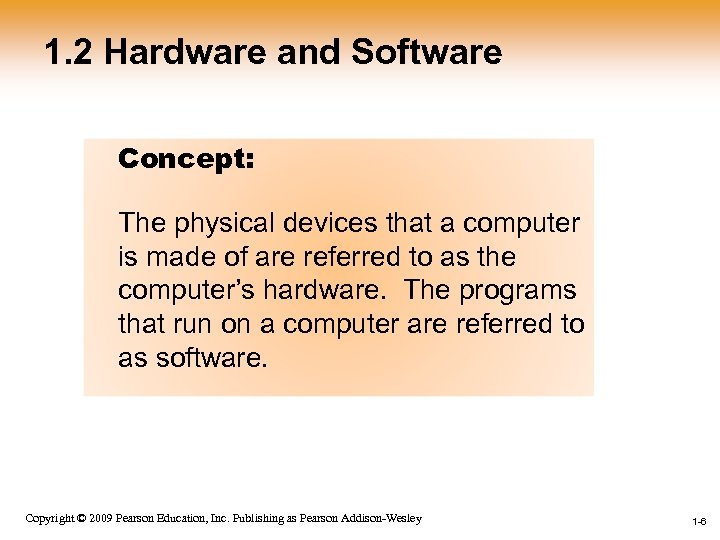 1.2 Hardware and Software

Concept:

The physical devices that a computer is made of are referred to as the computer's hardware. The programs that run on a computer are referred to as software.

Copyright © 2009 Pearson Education, Inc. Publishing as Pearson Addison-Wesley

1-6